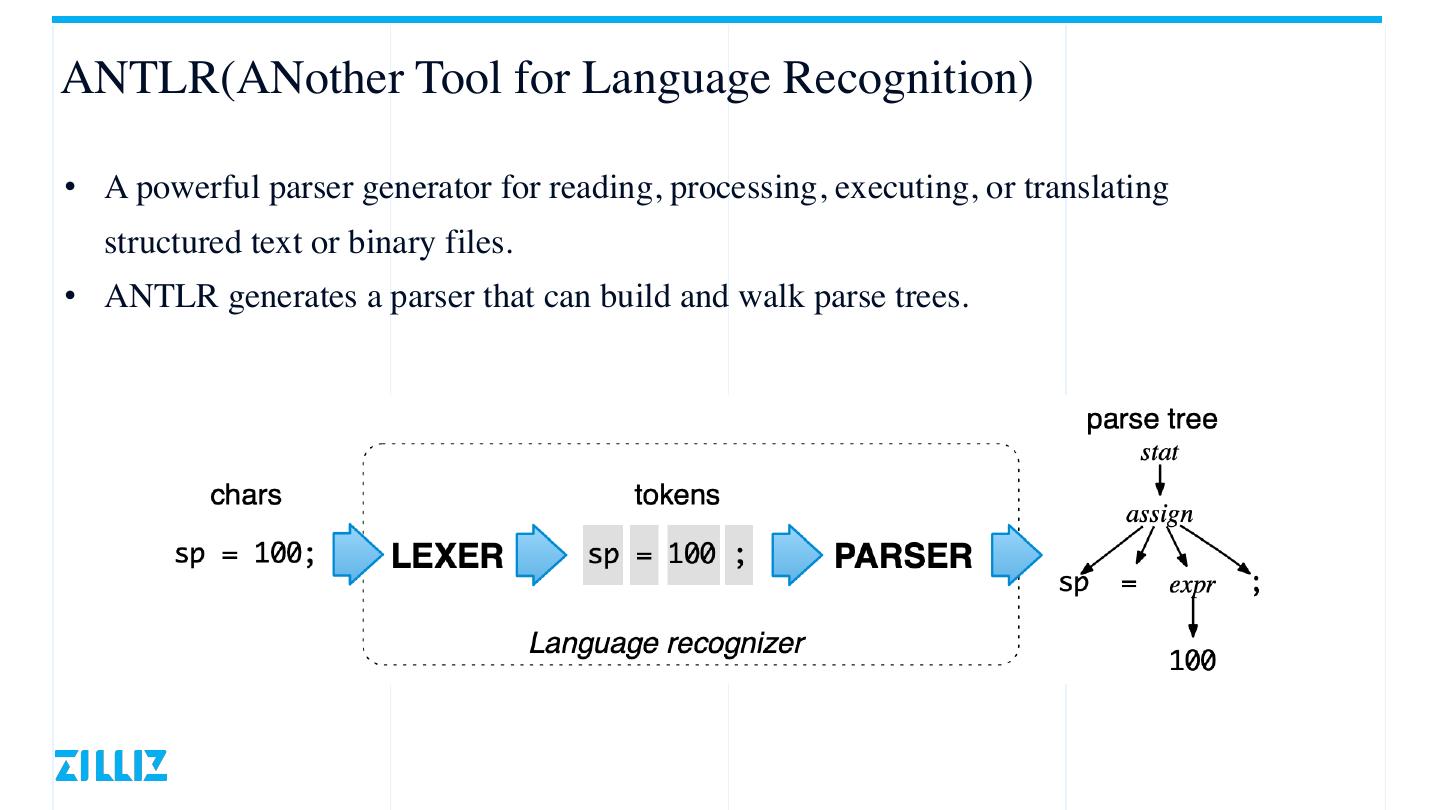 ANTLR(ANother Tool for Language Recognition)

• A powerful parser generator for reading, processing, executing, or translating structured text or binary files.
• ANTLR generates a parser that can build and walk parse trees.

chars

sp = 100;

LEXER

tokens

sp = 100 ;

PARSER

Language recognizer

parse tree

stat

assign

sp = expr ;

100

ZILLIZ